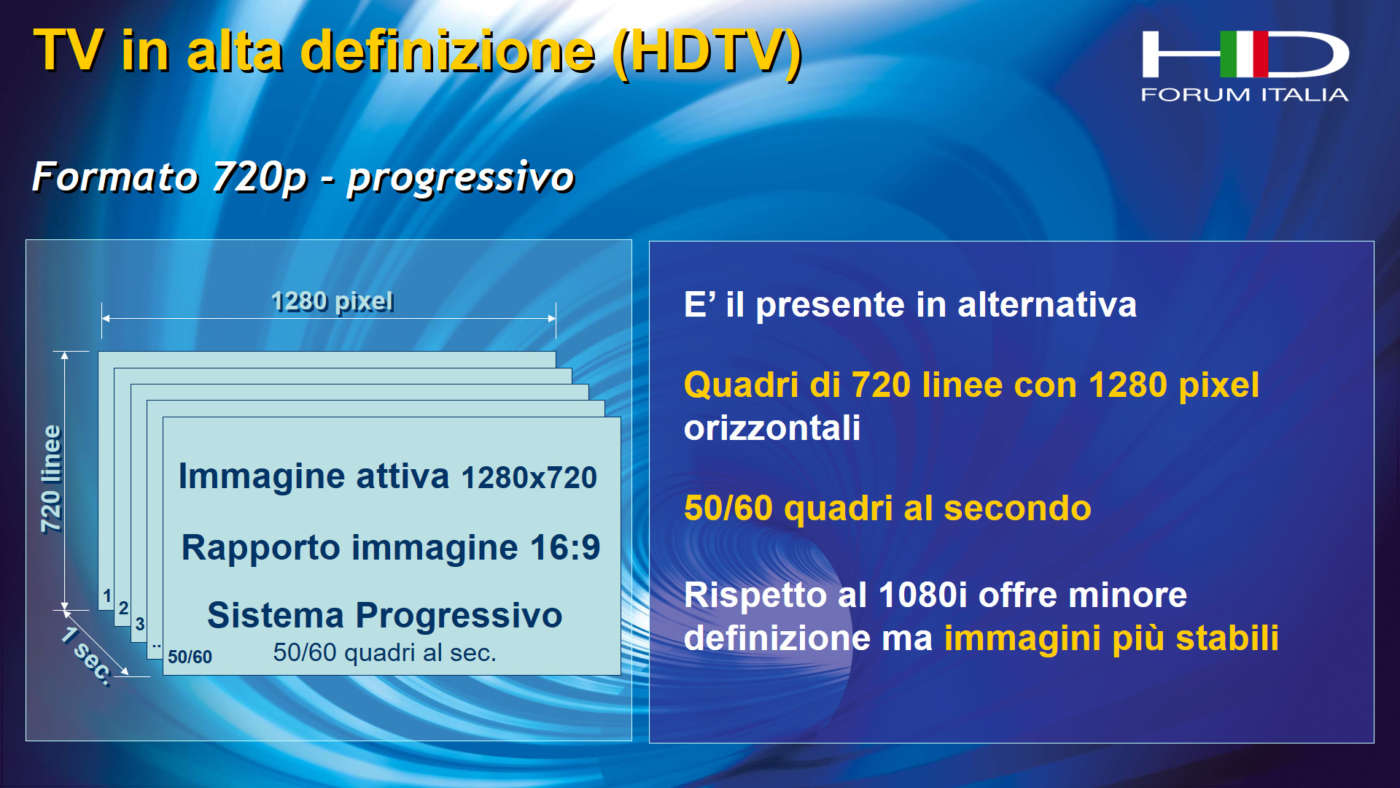 TV in alta definizione (HDTV)

HD
FORUM ITALIA

Formato 720p - progressivo

1280 pixel

720 linee

1 sec.

1
2
3
..
50/60

Immagine attiva 1280x720

Rapporto immagine 16:9

Sistema Progressivo
50/60 quadri al sec.

E' il presente in alternativa

Quadri di 720 linee con 1280 pixel orizzontali

50/60 quadri al secondo

Rispetto al 1080i offre minore definizione ma immagini più stabili